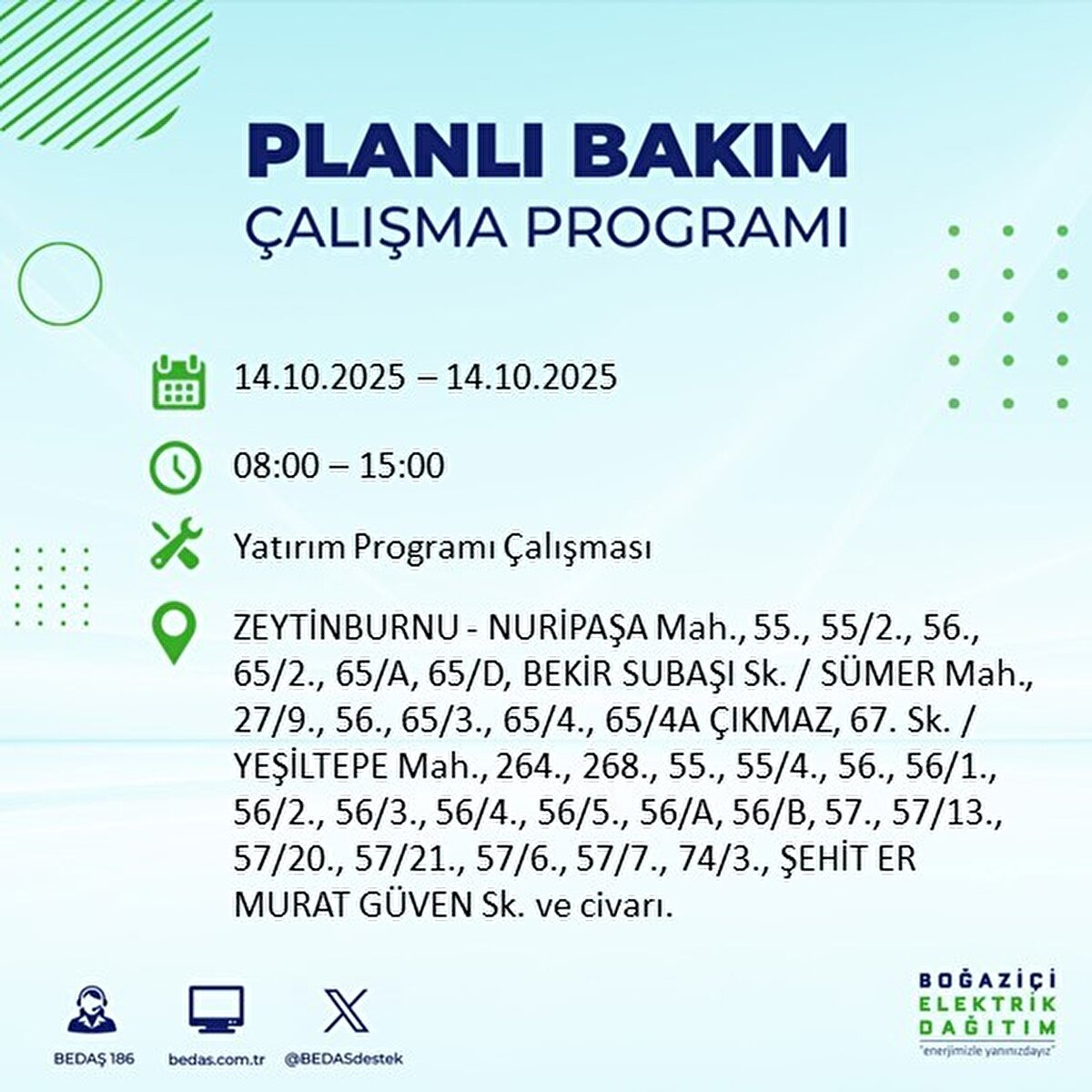 PLANLI BAKIM
ÇALIŞMA PROGRAMI

14.10.2025 – 14.10.2025

08:00 – 15:00

Yatırım Programı Çalışması

ZEYTİNBURNU - NURİPAŞA Mah., 55., 55/2., 56., 65/2., 65/A, 65/D, BEKİR SUBAŞI Sk. / SÜMER Mah., 27/9., 56., 65/3., 65/4., 65/4A ÇIKMAZ, 67. Sk. / YEŞİLTEPE Mah., 264., 268., 55., 55/4., 56., 56/1., 56/2., 56/3., 56/4., 56/5., 56/A, 56/B, 57., 57/13., 57/20., 57/21., 57/6., 57/7., 74/3., ŞEHİT ER MURAT GÜVEN Sk. ve civarı.

BEDAŞ 186
bedas.com.tr
@BEDASdestek

BOĞAZİÇİ
ELEKTRİK
DAĞITIM
"enerjimizle yanınızdayız"